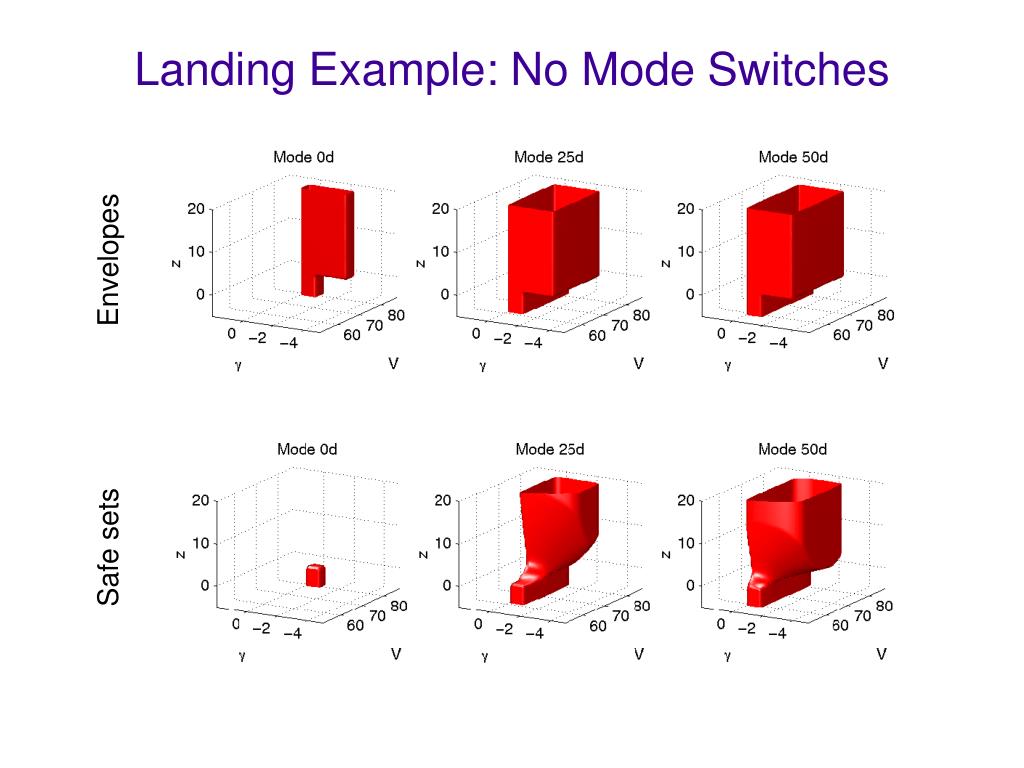 Landing Example: No Mode Switches

Envelopes

Mode 0d

20
10
0
z
0 −2 −4
γ
60 70 80
V

Mode 25d

20
10
0
z
0 −2 −4
γ
60 70 80
V

Mode 50d

20
10
0
z
0 −2 −4
γ
60 70 80
V

Safe sets

Mode 0d

20
10
0
z
0 −2 −4
γ
60 70 80
V

Mode 25d

20
10
0
z
0 −2 −4
γ
60 70 80
V

Mode 50d

20
10
0
z
0 −2 −4
γ
60 70 80
V